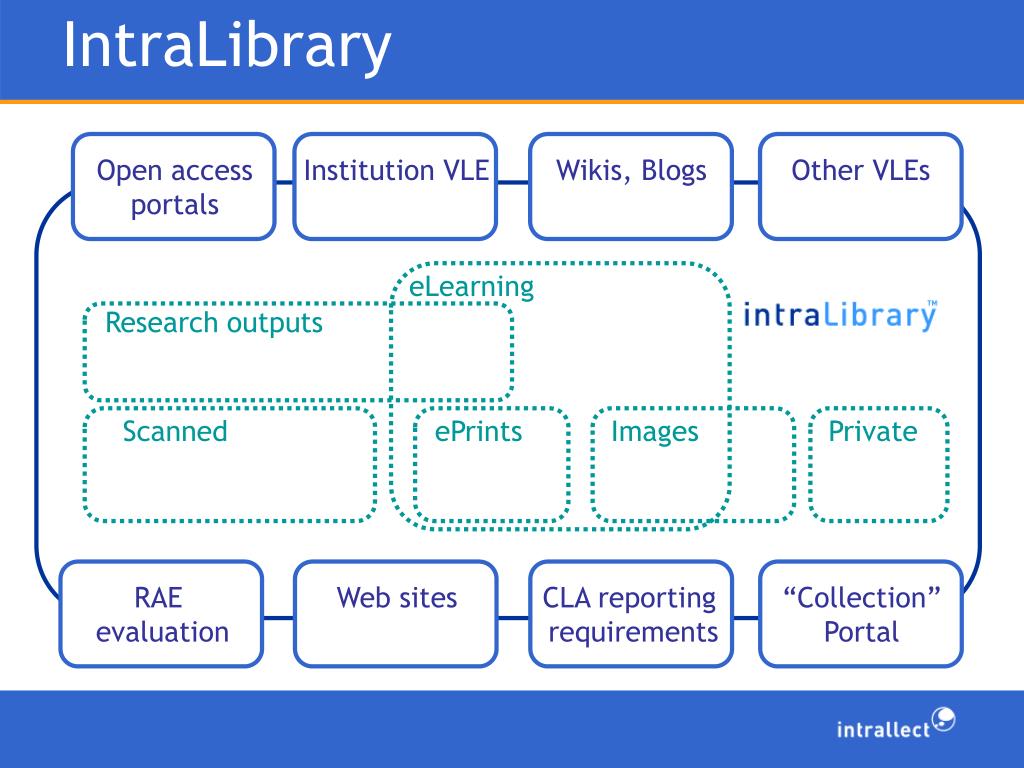 IntraLibrary

Open access portals

Institution VLE

Wikis, Blogs

Other VLEs

eLearning

Research outputs

intraLibrary™

Scanned

ePrints

Images

Private

RAE evaluation

Web sites

CLA reporting requirements

“Collection” Portal

intrallect